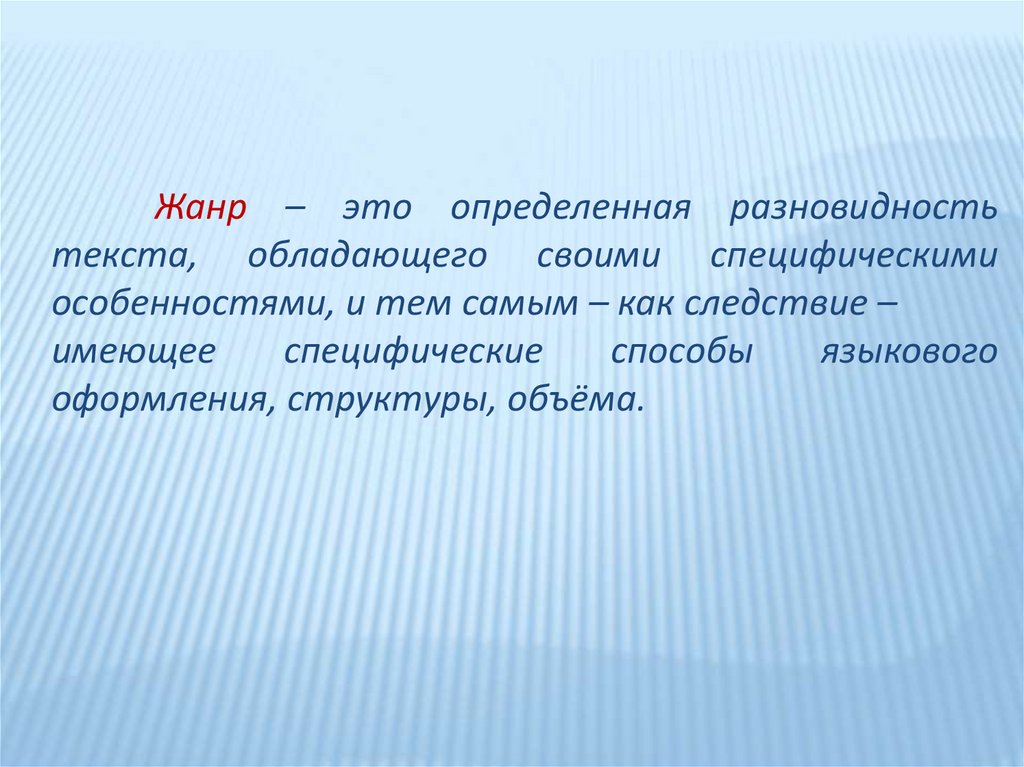 Жанр – это определенная разновидность текста, обладающего своими специфическими особенностями, и тем самым – как следствие – имеющее специфические способы языкового оформления, структуры, объёма.